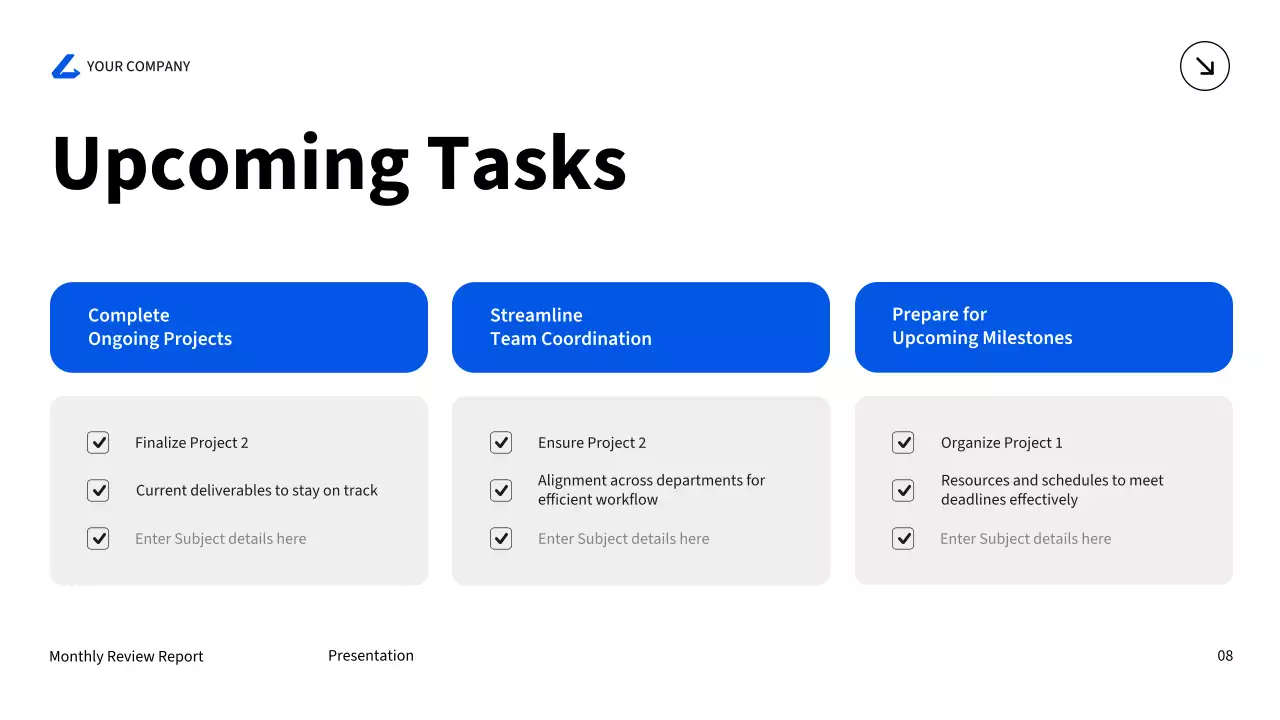 YOUR COMPANY

Upcoming Tasks

Complete
Ongoing Projects

Finalize Project 2

Current deliverables to stay on track

Enter Subject details here

Streamline
Team Coordination

Ensure Project 2

Alignment across departments for efficient workflow

Enter Subject details here

Prepare for
Upcoming Milestones

Organize Project 1

Resources and schedules to meet deadlines effectively

Enter Subject details here

Monthly Review Report

Presentation

08